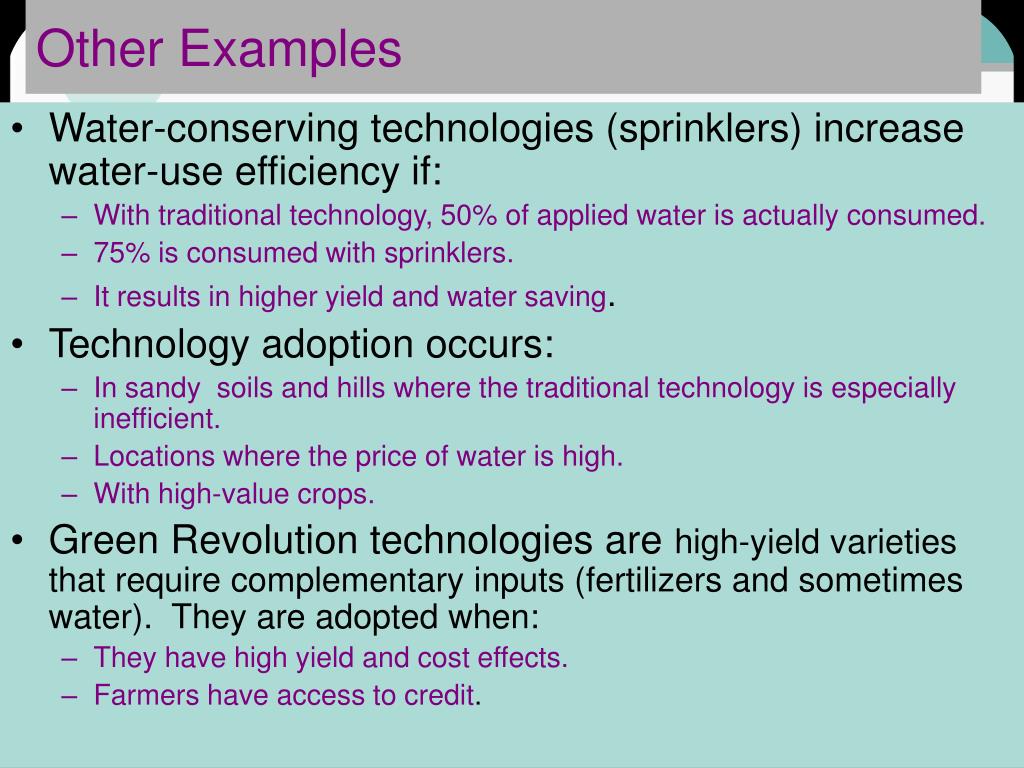 Other Examples

• Water-conserving technologies (sprinklers) increase water-use efficiency if:
– With traditional technology, 50% of applied water is actually consumed.
– 75% is consumed with sprinklers.
– It results in higher yield and water saving.

• Technology adoption occurs:
– In sandy soils and hills where the traditional technology is especially inefficient.
– Locations where the price of water is high.
– With high-value crops.

• Green Revolution technologies are high-yield varieties that require complementary inputs (fertilizers and sometimes water). They are adopted when:
– They have high yield and cost effects.
– Farmers have access to credit.